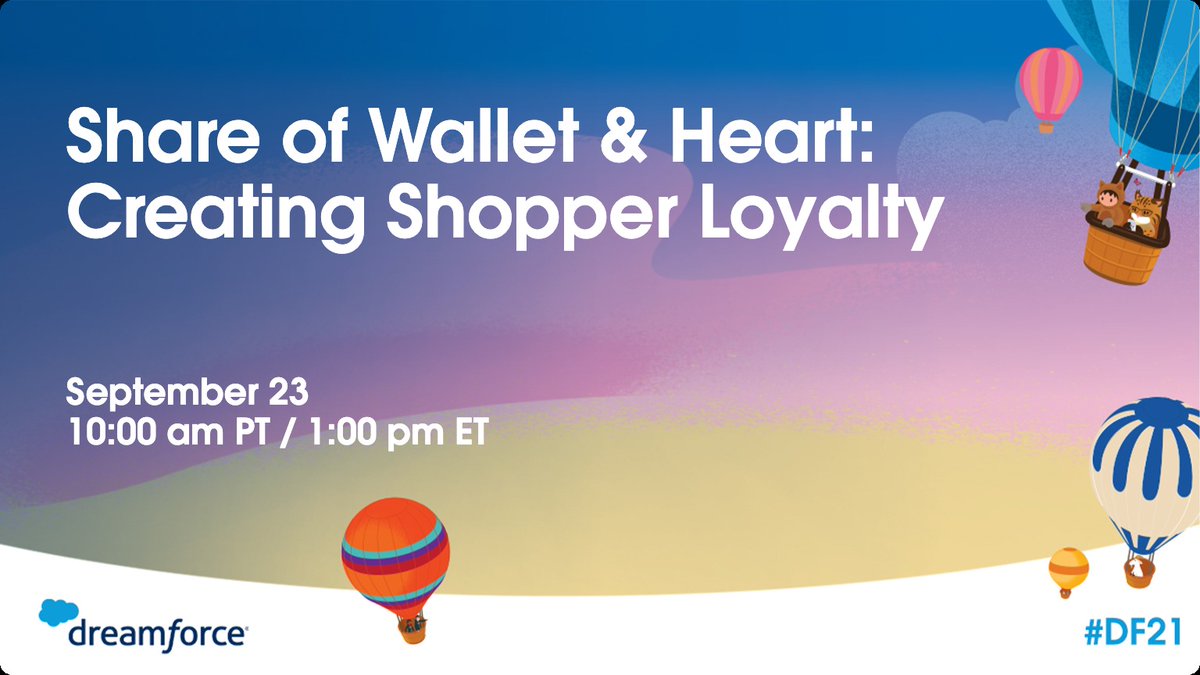 Share of Wallet & Heart: Creating Shopper Loyalty

September 23
10:00 am PT / 1:00 pm ET

dreamforce

#DF21